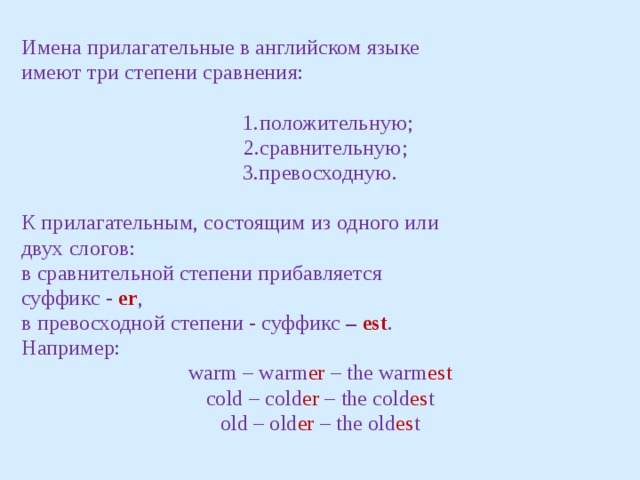 Имена прилагательные в английском языке имеют три степени сравнения:

1.положительную;
2.сравнительную;
3.превосходную.

К прилагательным, состоящим из одного или двух слогов:
в сравнительной степени прибавляется суффикс - er,
в превосходной степени - суффикс – est.
Например:
warm – warmer – the warmest
cold – colder – the coldest
old – older – the oldest